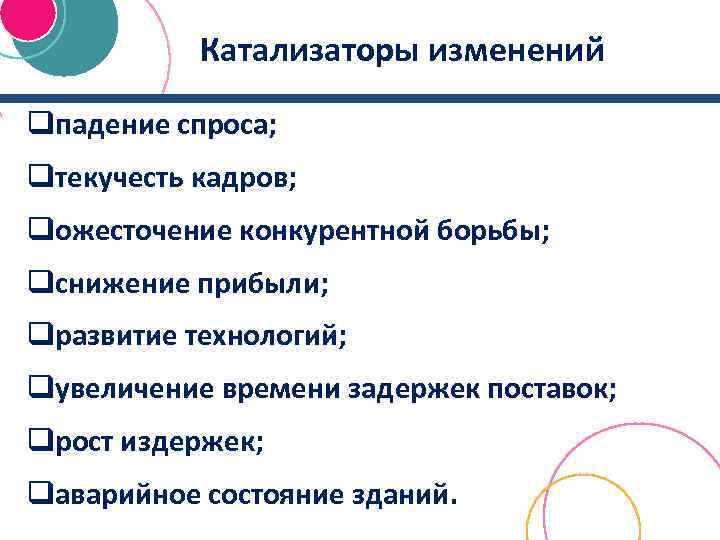 Катализаторы изменений

❑падение спроса;

❑текучесть кадров;

❑ожесточение конкурентной борьбы;

❑снижение прибыли;

❑развитие технологий;

❑увеличение времени задержек поставок;

❑рост издержек;

❑аварийное состояние зданий.